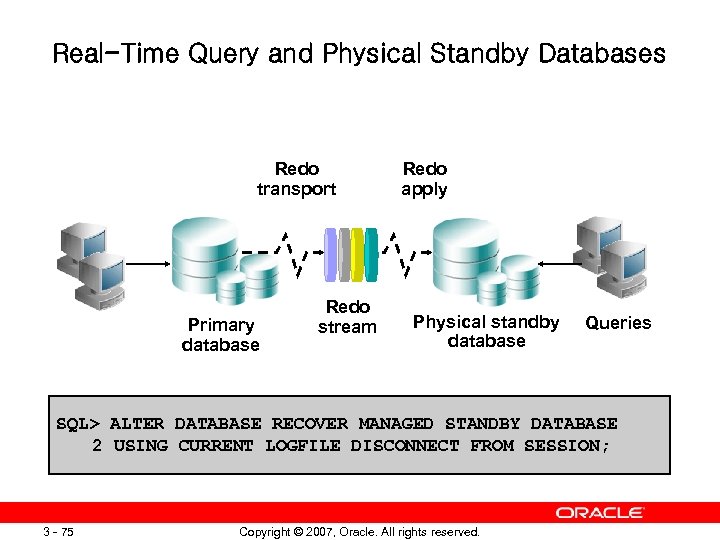 Real-Time Query and Physical Standby Databases

Redo transport

Redo apply

Primary database

Redo stream

Physical standby database

Queries

SQL> ALTER DATABASE RECOVER MANAGED STANDBY DATABASE
  2 USING CURRENT LOGFILE DISCONNECT FROM SESSION;

ORACLE

3 - 75

Copyright © 2007, Oracle. All rights reserved.